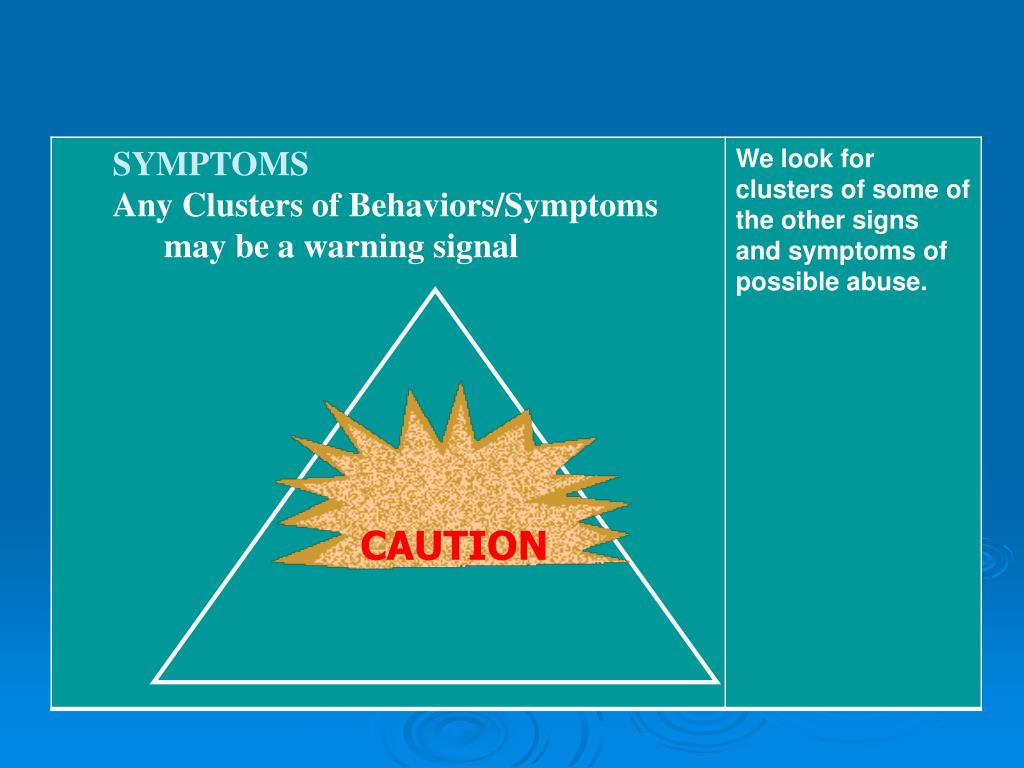 SYMPTOMS
Any Clusters of Behaviors/Symptoms may be a warning signal

CAUTION

We look for clusters of some of the other signs and symptoms of possible abuse.